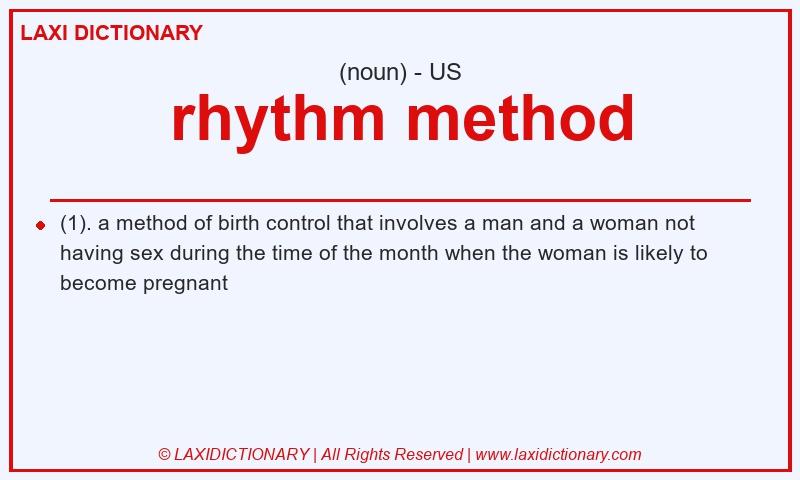 LAXI DICTIONARY

(noun) - US

rhythm method

(1). a method of birth control that involves a man and a woman not having sex during the time of the month when the woman is likely to become pregnant

© LAXIDICTIONARY | All Rights Reserved | www.laxidictionary.com